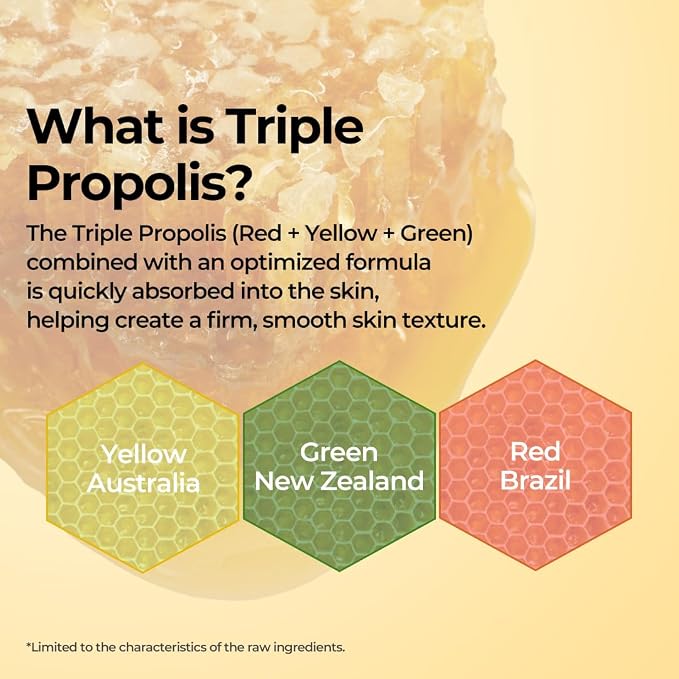 What is Triple Propolis?

The Triple Propolis (Red + Yellow + Green) combined with an optimized formula is quickly absorbed into the skin, helping create a firm, smooth skin texture.

Yellow
Australia

Green
New Zealand

Red
Brazil

*Limited to the characteristics of the raw ingredients.